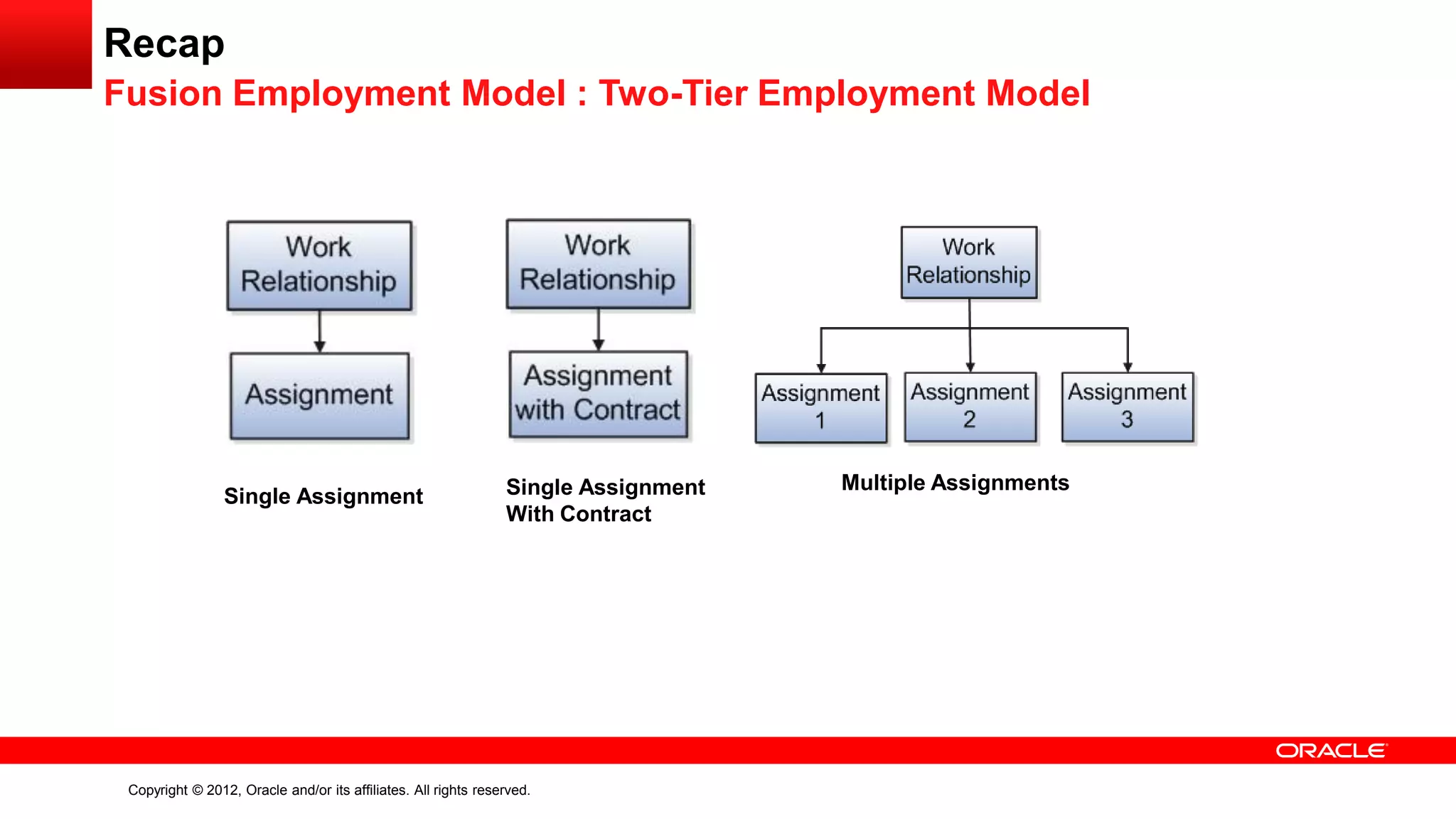 Recap
Fusion Employment Model : Two-Tier Employment Model

Work Relationship

Assignment

Single Assignment

Work Relationship

Assignment with Contract

Single Assignment With Contract

Work Relationship

Assignment 1

Assignment 2

Assignment 3

Multiple Assignments

ORACLE

Copyright © 2012, Oracle and/or its affiliates. All rights reserved.